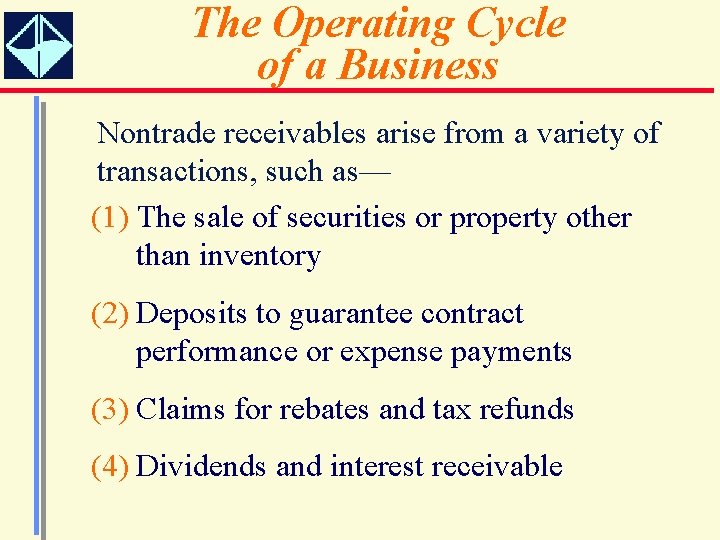 The Operating Cycle of a Business

Nontrade receivables arise from a variety of transactions, such as—

(1) The sale of securities or property other than inventory

(2) Deposits to guarantee contract performance or expense payments

(3) Claims for rebates and tax refunds

(4) Dividends and interest receivable